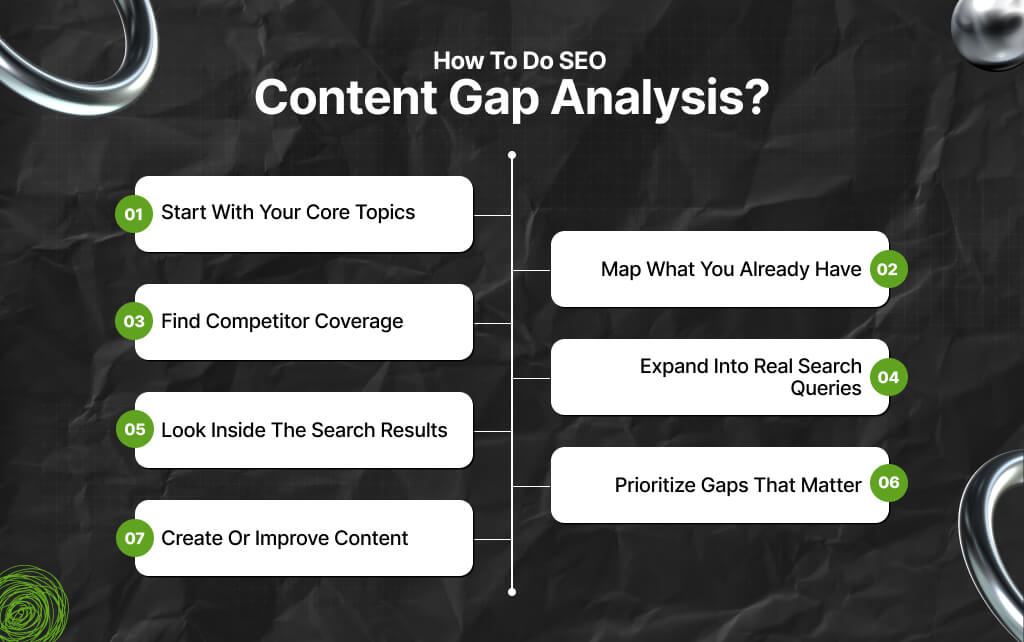 How To Do SEO
Content Gap Analysis?

01 Start With Your Core Topics

Map What You Already Have 02

03 Find Competitor Coverage

Expand Into Real Search Queries 04

05 Look Inside The Search Results

Prioritize Gaps That Matter 06

07 Create Or Improve Content